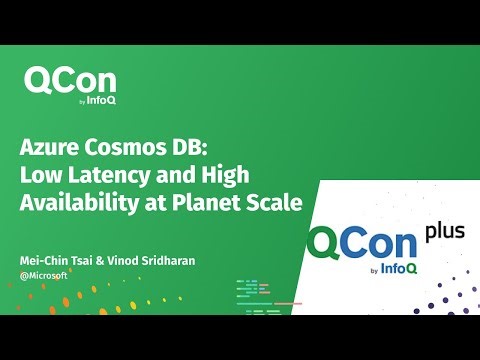 QCon
by InfoQ

Azure Cosmos DB: Low Latency and High Availability at Planet Scale

Mei-Chin Tsai & Vinod Sridharan
@Microsoft

QCon plus
by InfoQ